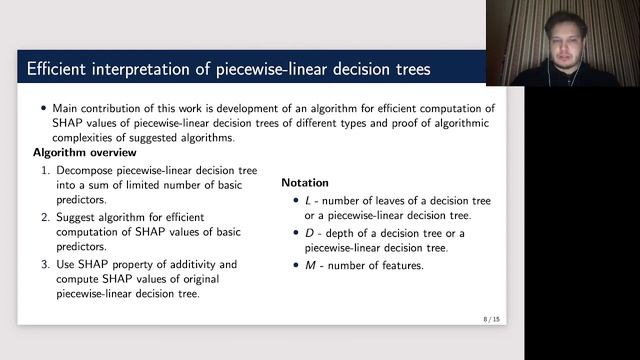 Efficient interpretation of piecewise-linear decision trees

• Main contribution of this work is development of an algorithm for efficient computation of SHAP values of piecewise-linear decision trees of different types and proof of algorithmic complexities of suggested algorithms.

Algorithm overview

1. Decompose piecewise-linear decision tree into a sum of limited number of basic predictors.
2. Suggest algorithm for efficient computation of SHAP values of basic predictors.
3. Use SHAP property of additivity and compute SHAP values of original piecewise-linear decision tree.

Notation

• $L$ - number of leaves of a decision tree or a piecewise-linear decision tree.
• $D$ - depth of a decision tree or a piecewise-linear decision tree.
• $M$ - number of features.

8 / 15